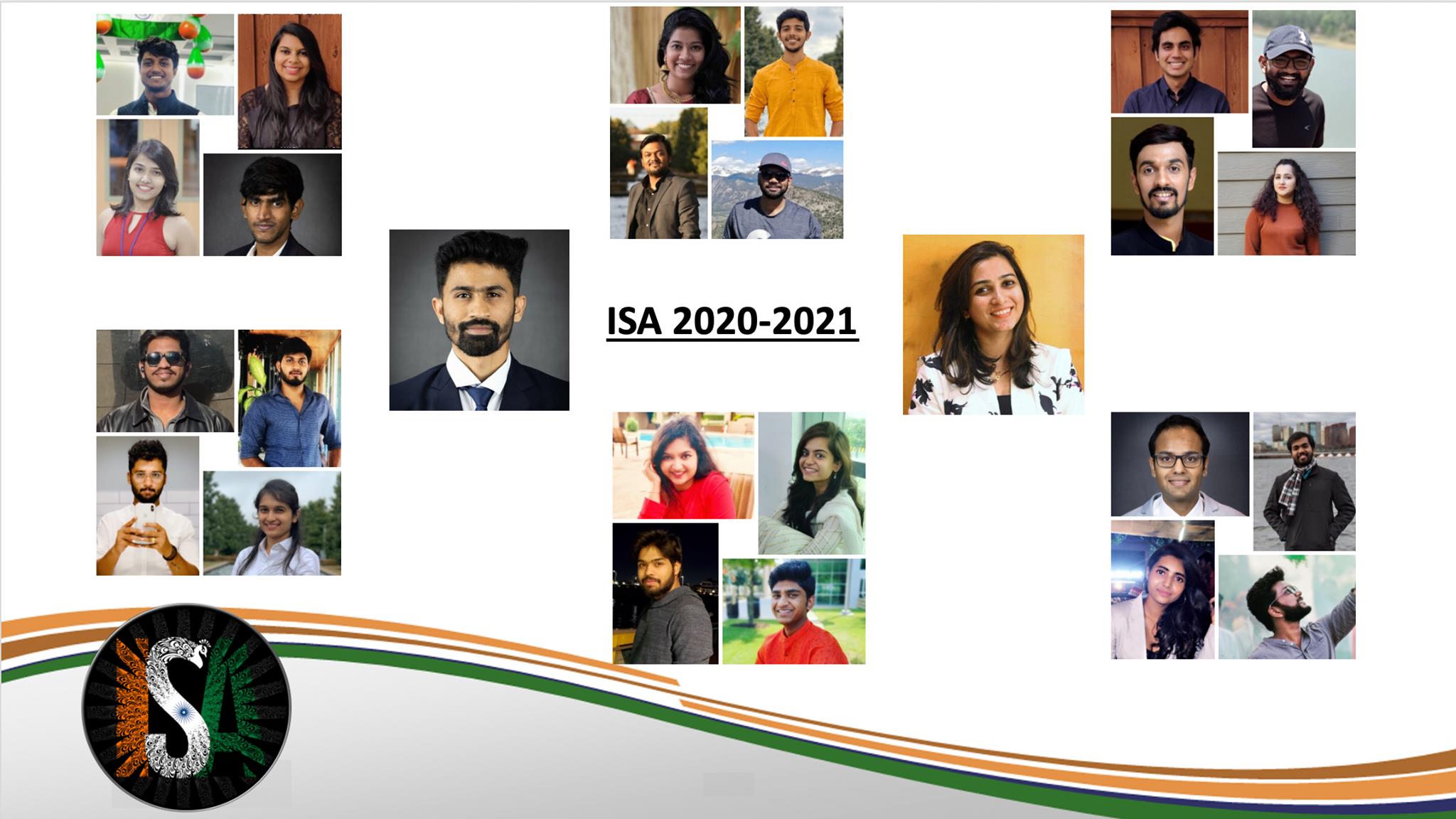 ISA 2020-2021

ISA